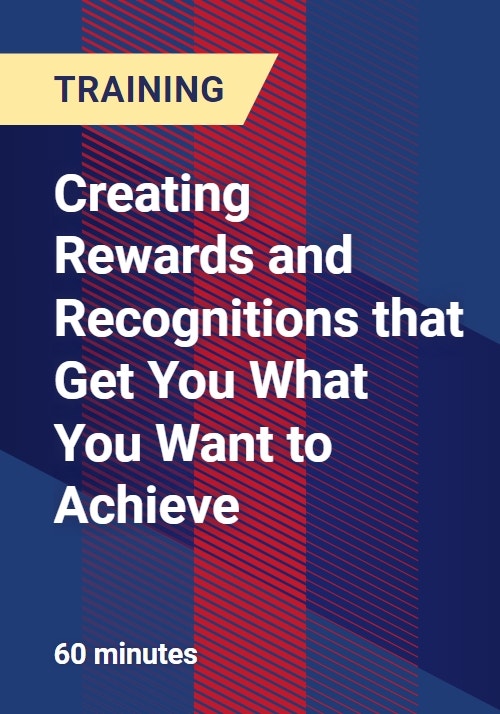 TRAINING

Creating Rewards and Recognitions that Get You What You Want to Achieve

60 minutes